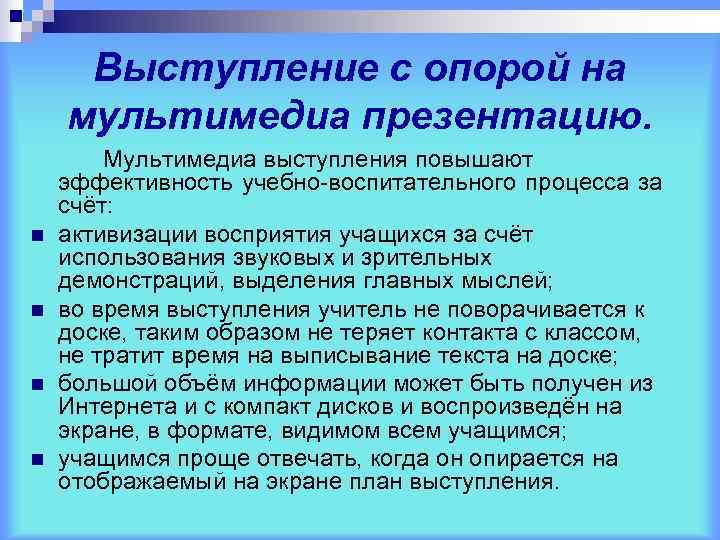 Выступление с опорой на мультимедиа презентацию.

Мультимедиа выступления повышают эффективность учебно-воспитательного процесса за счёт:

- активизации восприятия учащихся за счёт использования звуковых и зрительных демонстраций, выделения главных мыслей;
- во время выступления учитель не поворачивается к доске, таким образом не теряет контакта с классом, не тратит время на выписывание текста на доске;
- большой объём информации может быть получен из Интернета и с компакт дисков и воспроизведён на экране, в формате, видимом всем учащимся;
- учащимся проще отвечать, когда он опирается на отображаемый на экране план выступления.